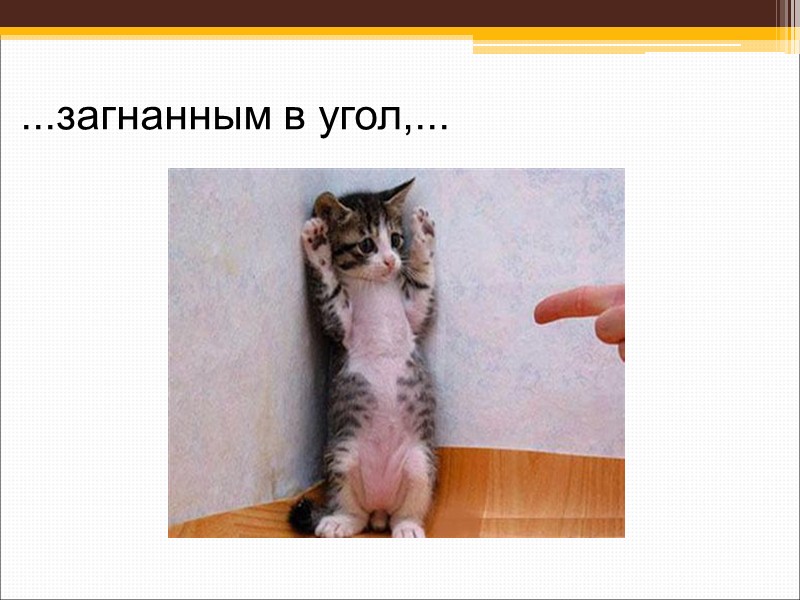 ...загнанным в угол,...